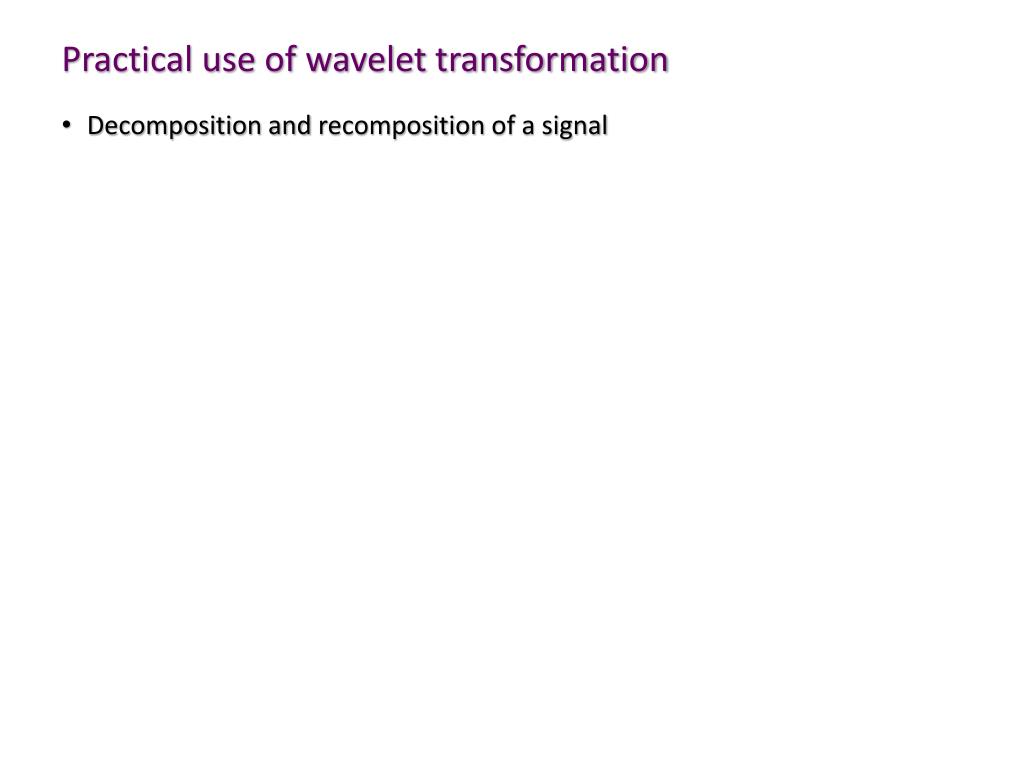 Practical use of wavelet transformation

• Decomposition and recomposition of a signal